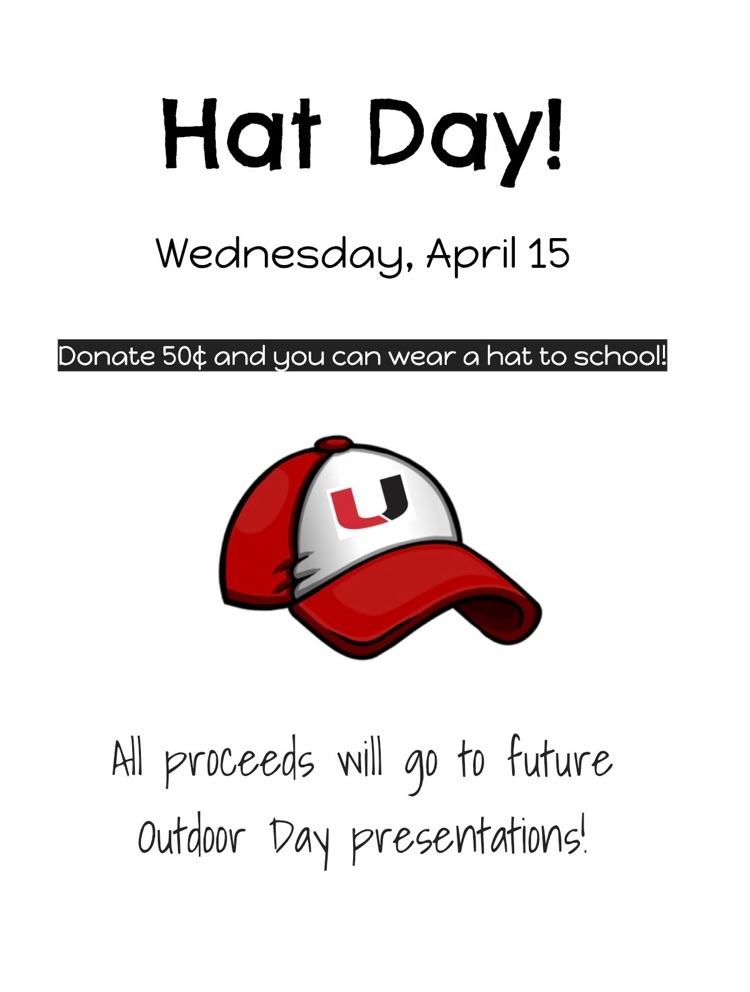 Hat Day!

Wednesday, April 15

Donate 50¢ and you can wear a hat to school!

U

All proceeds will go to future Outdoor Day presentations!